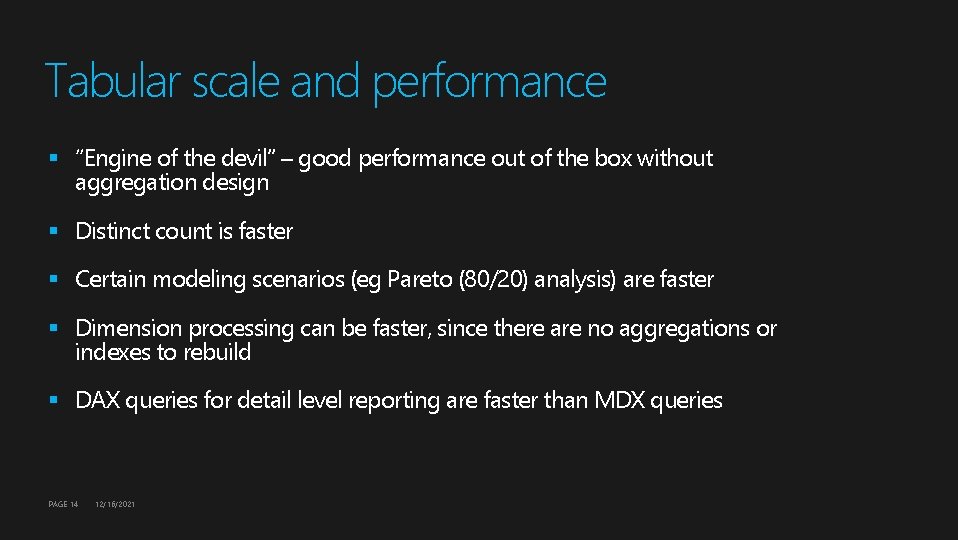 Tabular scale and performance

▪ "Engine of the devil" – good performance out of the box without aggregation design

▪ Distinct count is faster

▪ Certain modeling scenarios (eg Pareto (80/20) analysis) are faster

▪ Dimension processing can be faster, since there are no aggregations or indexes to rebuild

▪ DAX queries for detail level reporting are faster than MDX queries

PAGE 14 12/18/2021